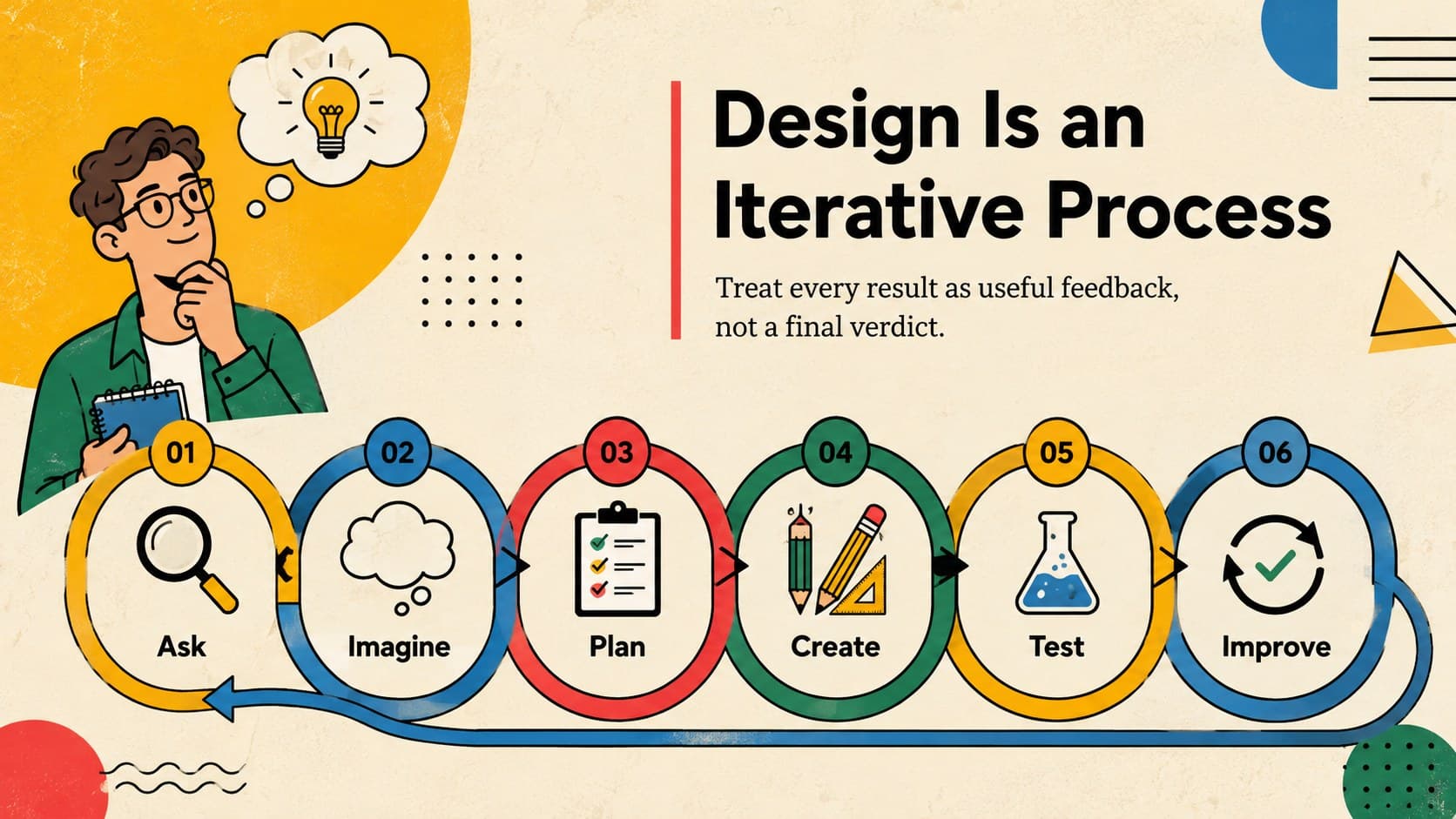 Design Is an Iterative Process

Treat every result as useful feedback, not a final verdict.

01
Ask

02
Imagine

03
Plan

04
Create

05
Test

06
Improve